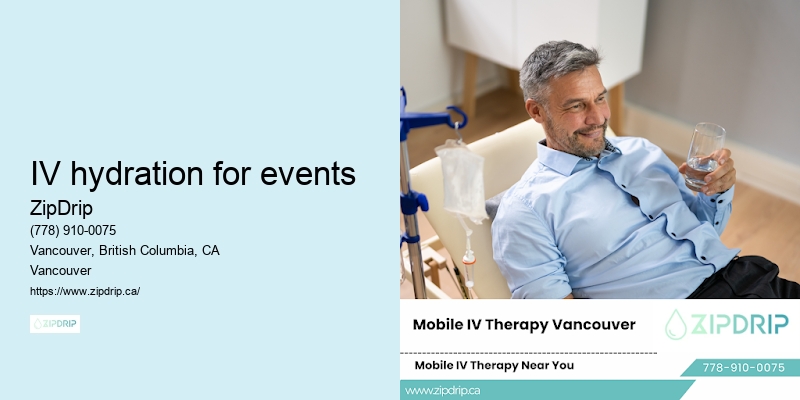 IV hydration for events

ZipDrip

(778) 910-0075

Vancouver, British Columbia, CA

Vancouver

https://www.zipdrip.ca/

ZIPDRIP

Mobile IV Therapy Vancouver

ZIPDRIP

Mobile IV Therapy Near You

778-910-0075

www.zipdrip.ca